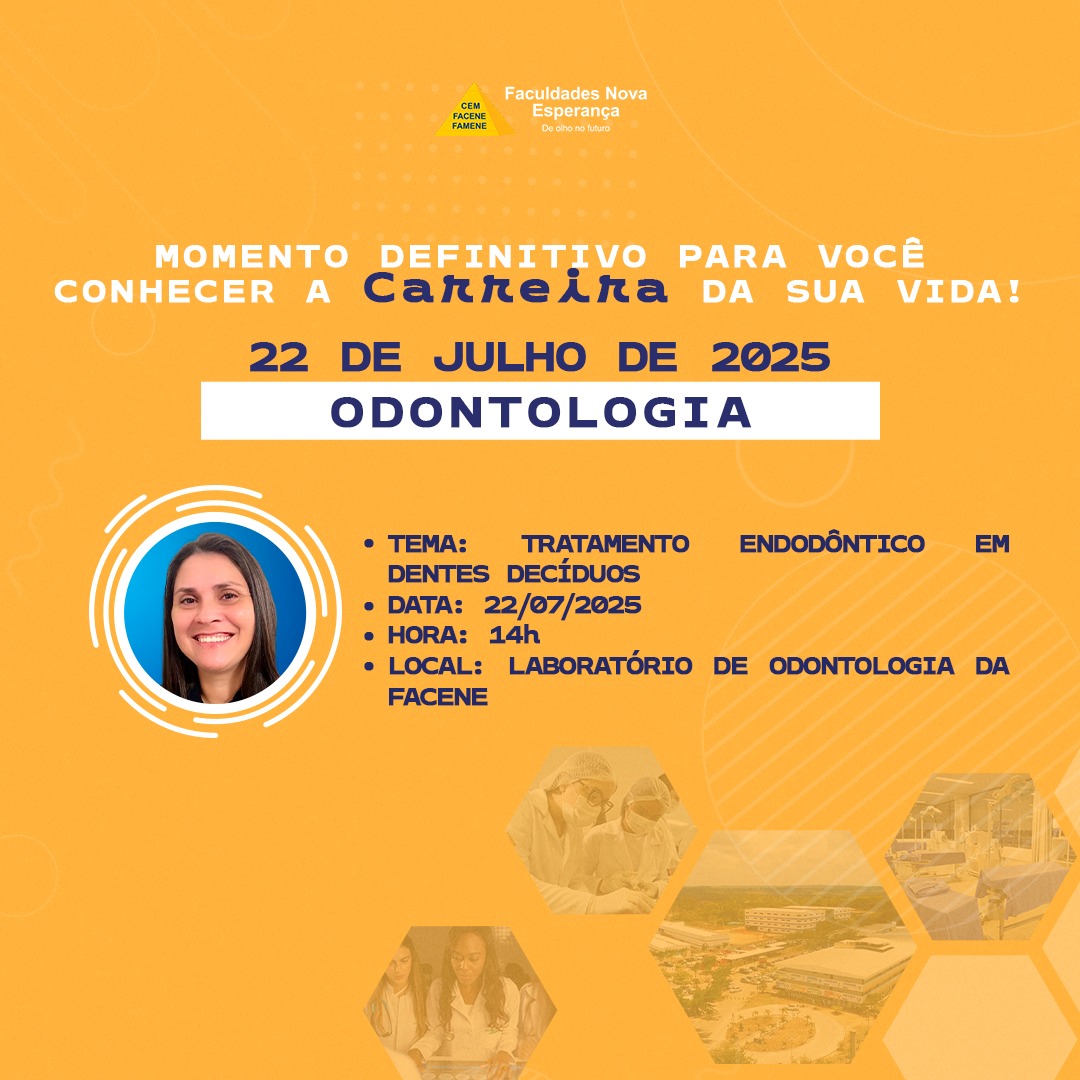 CEM
FACENE
FAMENE
Faculdades Nova Esperança
De olho no futuro

MOMENTO DEFINITIVO PARA VOCÊ CONHECER A Carreira DA SUA VIDA!

22 DE JULHO DE 2025
ODONTOLOGIA

• TEMA: TRATAMENTO ENDODÔNTICO EM DENTES DECÍDUOS
• DATA: 22/07/2025
• HORA: 14h
• LOCAL: LABORATÓRIO DE ODONTOLOGIA DA FACENE